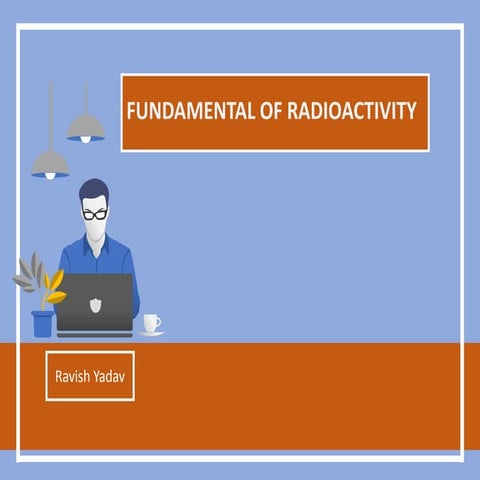 FUNDAMENTAL OF RADIOACTIVITY

Ravish Yadav